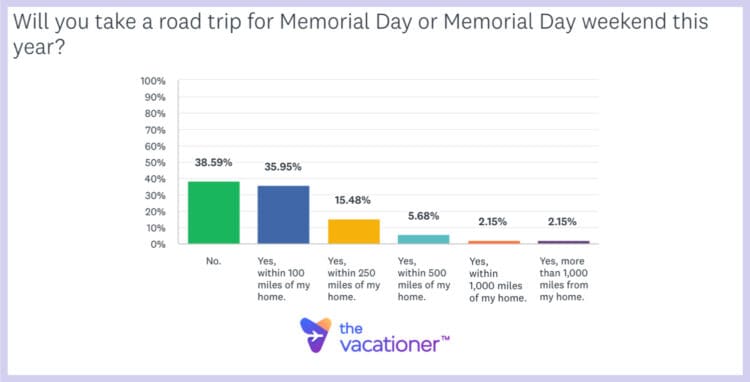 Will you take a road trip for Memorial Day or Memorial Day weekend this year?

100%
90%
80%
70%
60%
50%
40%
30%
20%
10%
0%

38.59%
35.95%
15.48%
5.68%
2.15%
2.15%

No.
Yes, within 100 miles of my home.
Yes, within 250 miles of my home.
Yes, within 500 miles of my home.
Yes, within 1,000 miles of my home.
Yes, more than 1,000 miles from my home.

the vacationer™